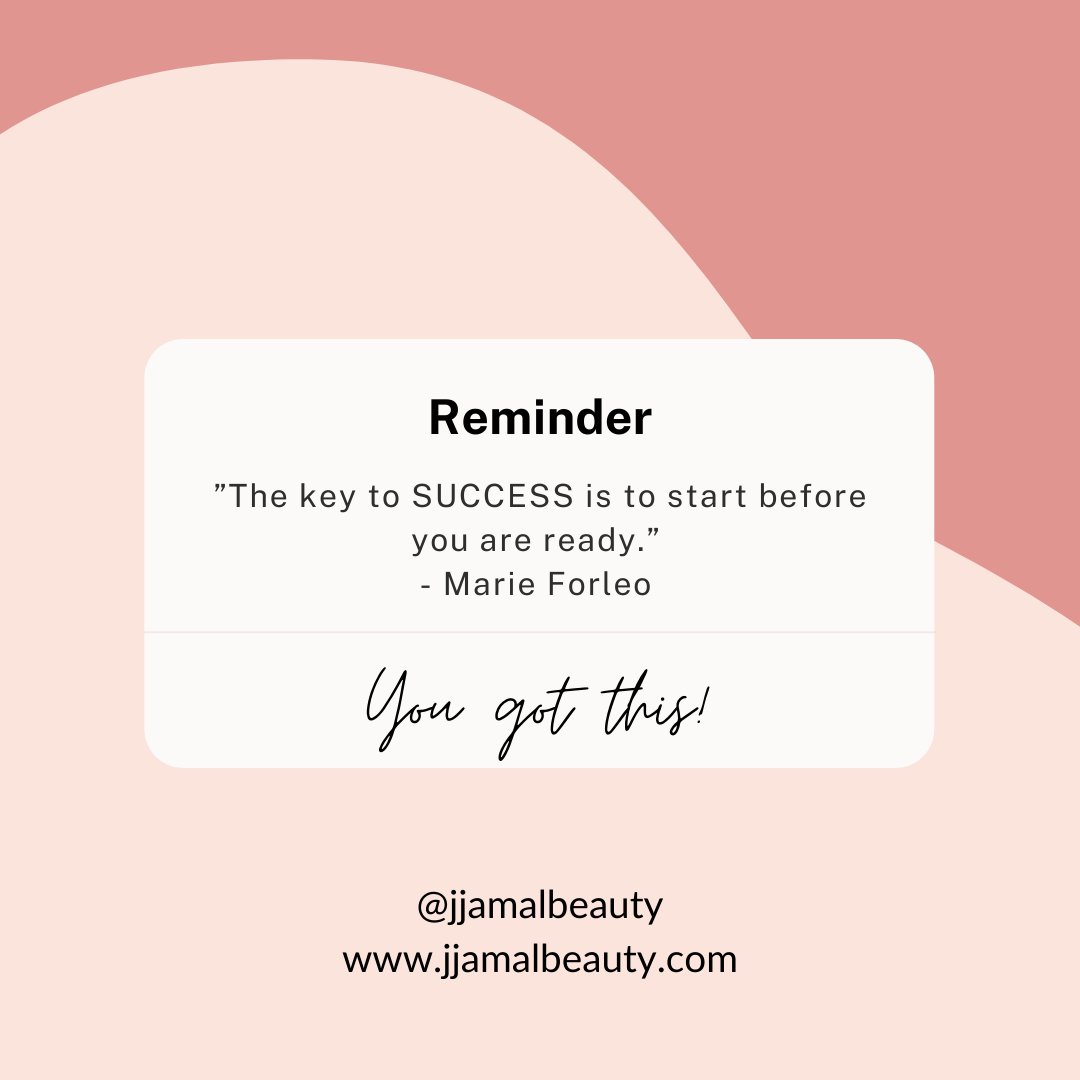 Reminder

”The key to SUCCESS is to start before you are ready.”
- Marie Forleo

You got this!

@jjamalbeauty
www.jjamalbeauty.com